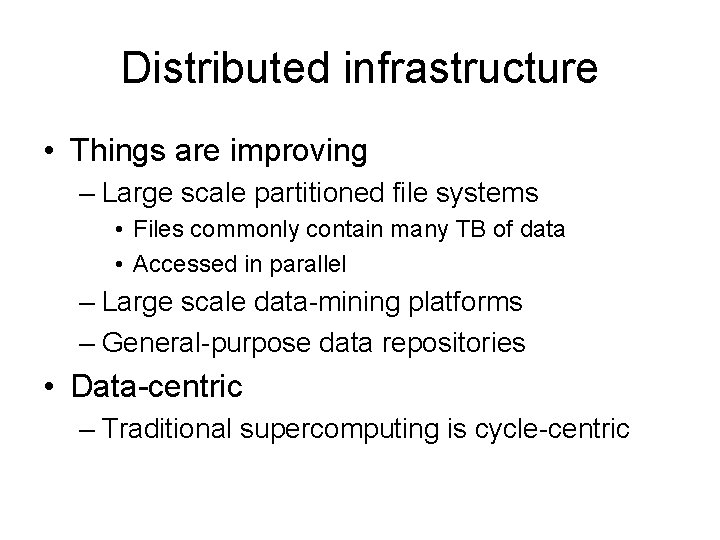 Distributed infrastructure

• Things are improving
– Large scale partitioned file systems
• Files commonly contain many TB of data
• Accessed in parallel
– Large scale data-mining platforms
– General-purpose data repositories
• Data-centric
– Traditional supercomputing is cycle-centric